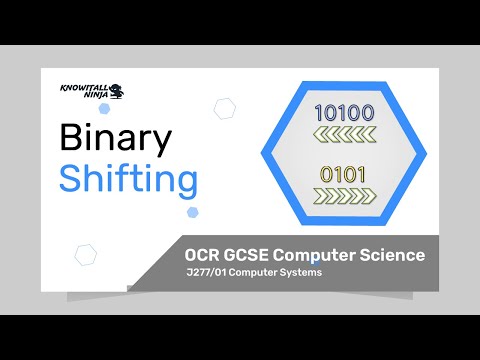 KNOWITALL NINJA

Binary Shifting

10100

0101

OCR GCSE Computer Science
J277/01 Computer Systems